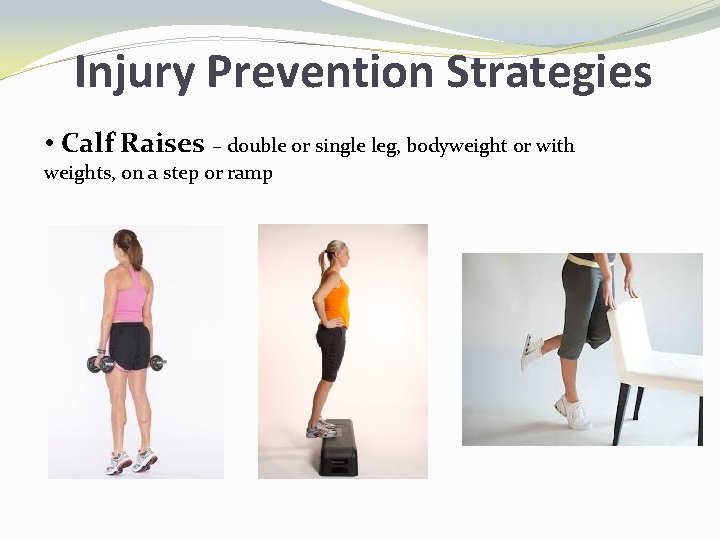 Injury Prevention Strategies

• Calf Raises – double or single leg, bodyweight or with weights, on a step or ramp